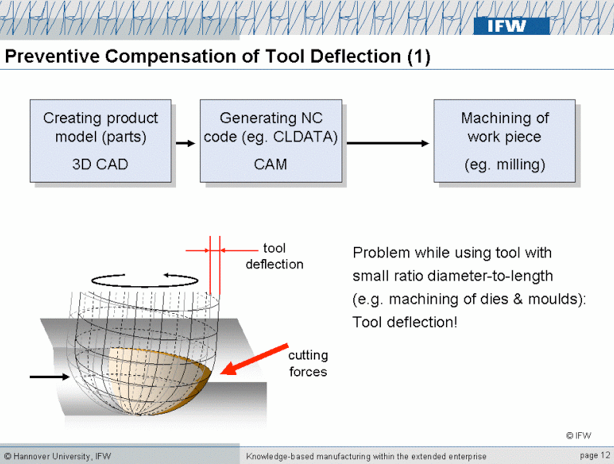 IFW

Preventive Compensation of Tool Deflection (1)

Creating product model (parts)

3D CAD

Generating NC code (eg. CLDATA)

CAM

Machining of work piece

(eg. milling)

tool deflection

cutting forces

Problem while using tool with small ratio diameter-to-length (e.g. machining of dies & moulds): Tool deflection!

© IFW

© Hannover University, IFW

Knowledge-based manufacturing within the extended enterprise

page 12